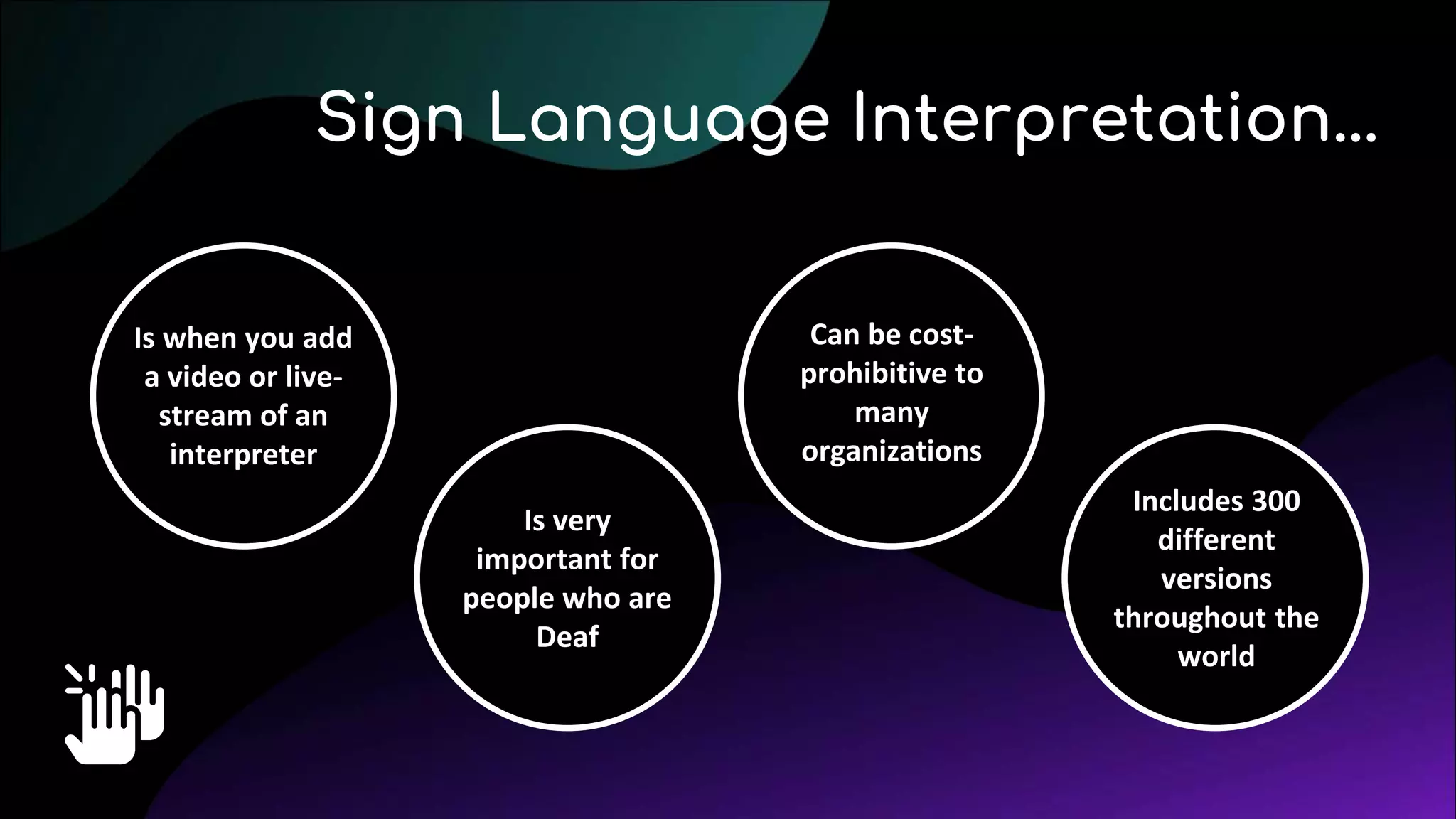 Sign Language Interpretation...

Is when you add a video or live-stream of an interpreter

Is very important for people who are Deaf

Can be cost-prohibitive to many organizations

Includes 300 different versions throughout the world